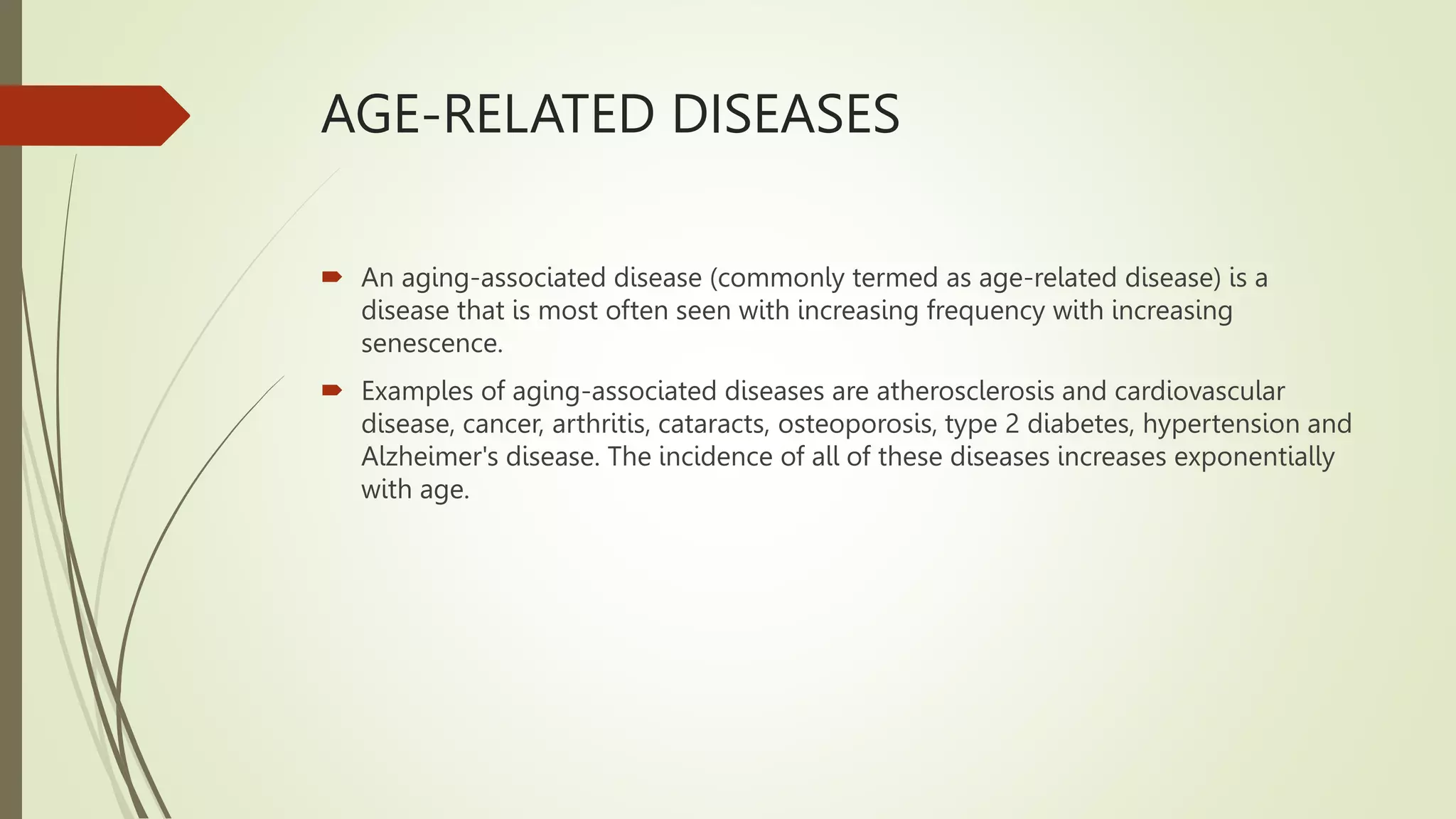 AGE-RELATED DISEASES

An aging-associated disease (commonly termed as age-related disease) is a disease that is most often seen with increasing frequency with increasing senescence.

Examples of aging-associated diseases are atherosclerosis and cardiovascular disease, cancer, arthritis, cataracts, osteoporosis, type 2 diabetes, hypertension and Alzheimer's disease. The incidence of all of these diseases increases exponentially with age.